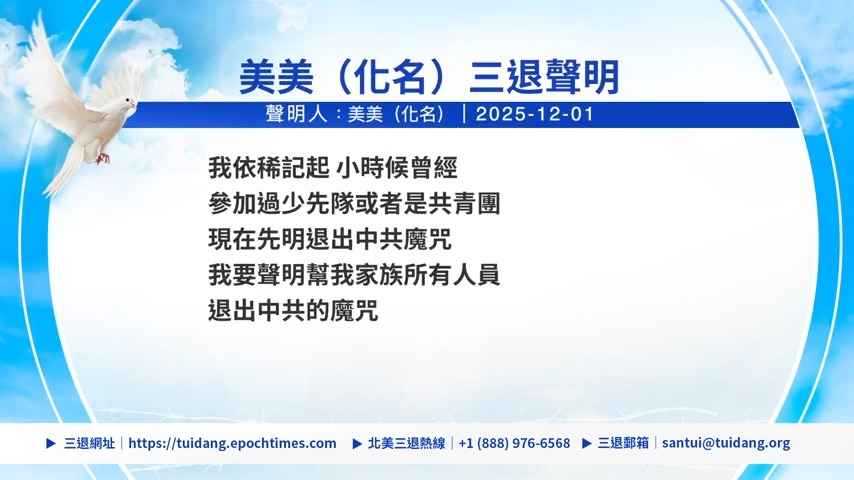 美美（化名）三退聲明

聲明人：美美（化名）｜2025-12-01

我依稀記起 小時候曾經
參加過少先隊或者是共青團
現在先明退出中共魔咒
我要聲明幫我家族所有人員
退出中共的魔咒

▶ 三退網址｜https://tuidang.epochtimes.com ▶ 北美三退熱線｜+1 (888) 976-6568 ▶ 三退郵箱｜santui@tuidang.org